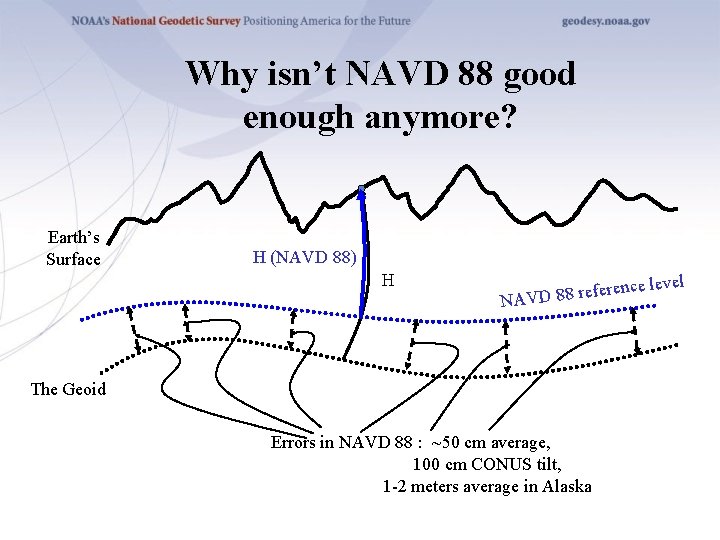 NOAA's National Geodetic Survey Positioning America for the Future

geodesy.noaa.gov

Why isn't NAVD 88 good enough anymore?

Earth's Surface

H (NAVD 88)

H

NAVD 88 reference level

The Geoid

Errors in NAVD 88 : ~50 cm average,
100 cm CONUS tilt,
1-2 meters average in Alaska